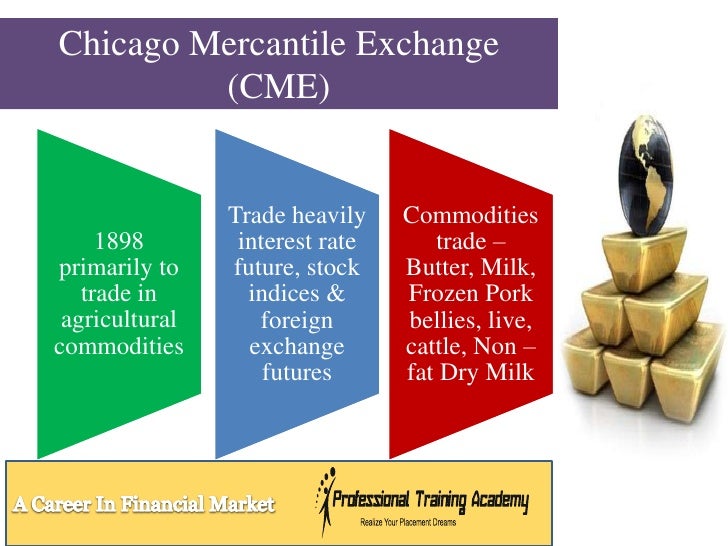 Chicago Mercantile Exchange (CME)

1898 primarily to trade in agricultural commodities

Trade heavily interest rate future, stock indices & foreign exchange futures

Commodities trade – Butter, Milk, Frozen Pork bellies, live, cattle, Non – fat Dry Milk

A Career In Financial Market

Professional Training Academy
Realize Your Placement Dreams